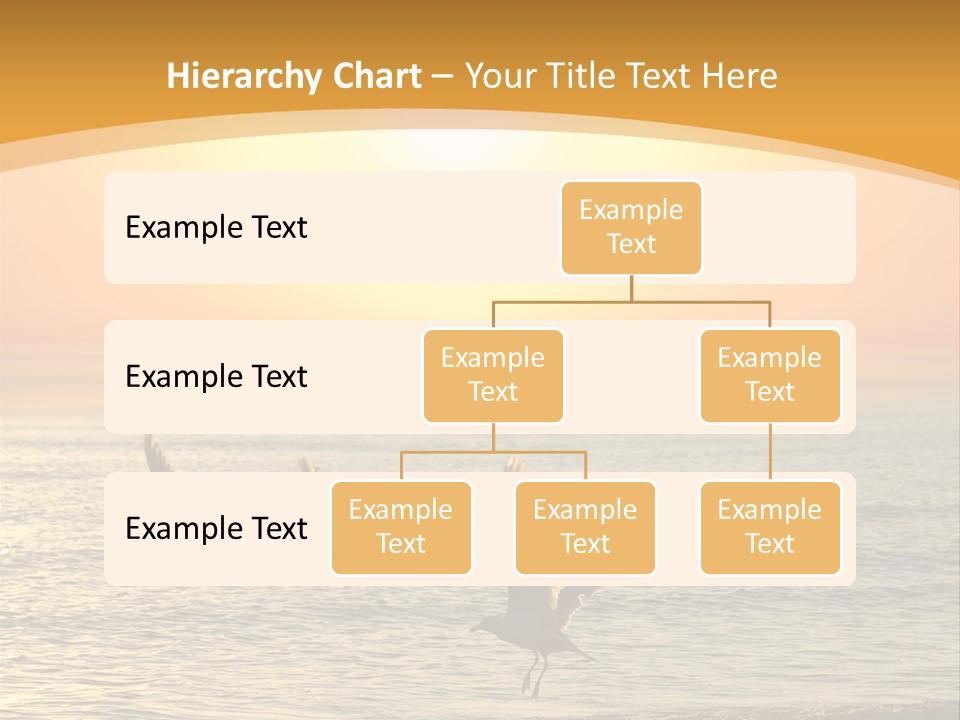 Hierarchy Chart – Your Title Text Here

Example Text

Example Text

Example Text

Example Text

Example Text

Example Text

Example Text

Example Text

Example Text